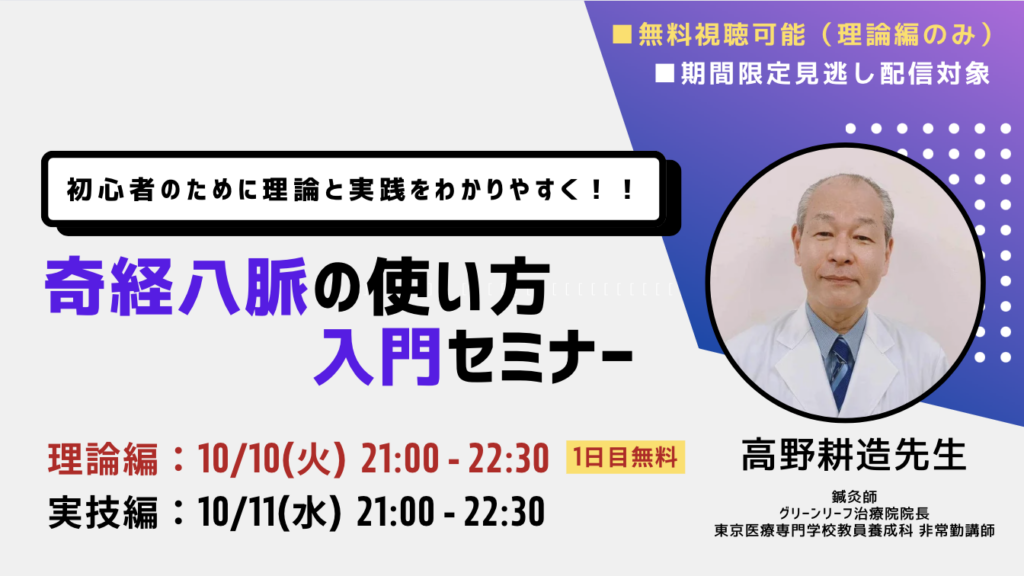 ■無料視聴可能（理論編のみ）
■期間限定見逃し配信対象

初心者のために理論と実践をわかりやすく！！

奇経八脈の使い方
入門セミナー

理論編：10/10(火) 21:00 - 22:30 1日目無料
実技編：10/11(水) 21:00 - 22:30

高野耕造先生

鍼灸師
グリーンリーフ治療院院長
東京医療専門学校教員養成科 非常勤講師